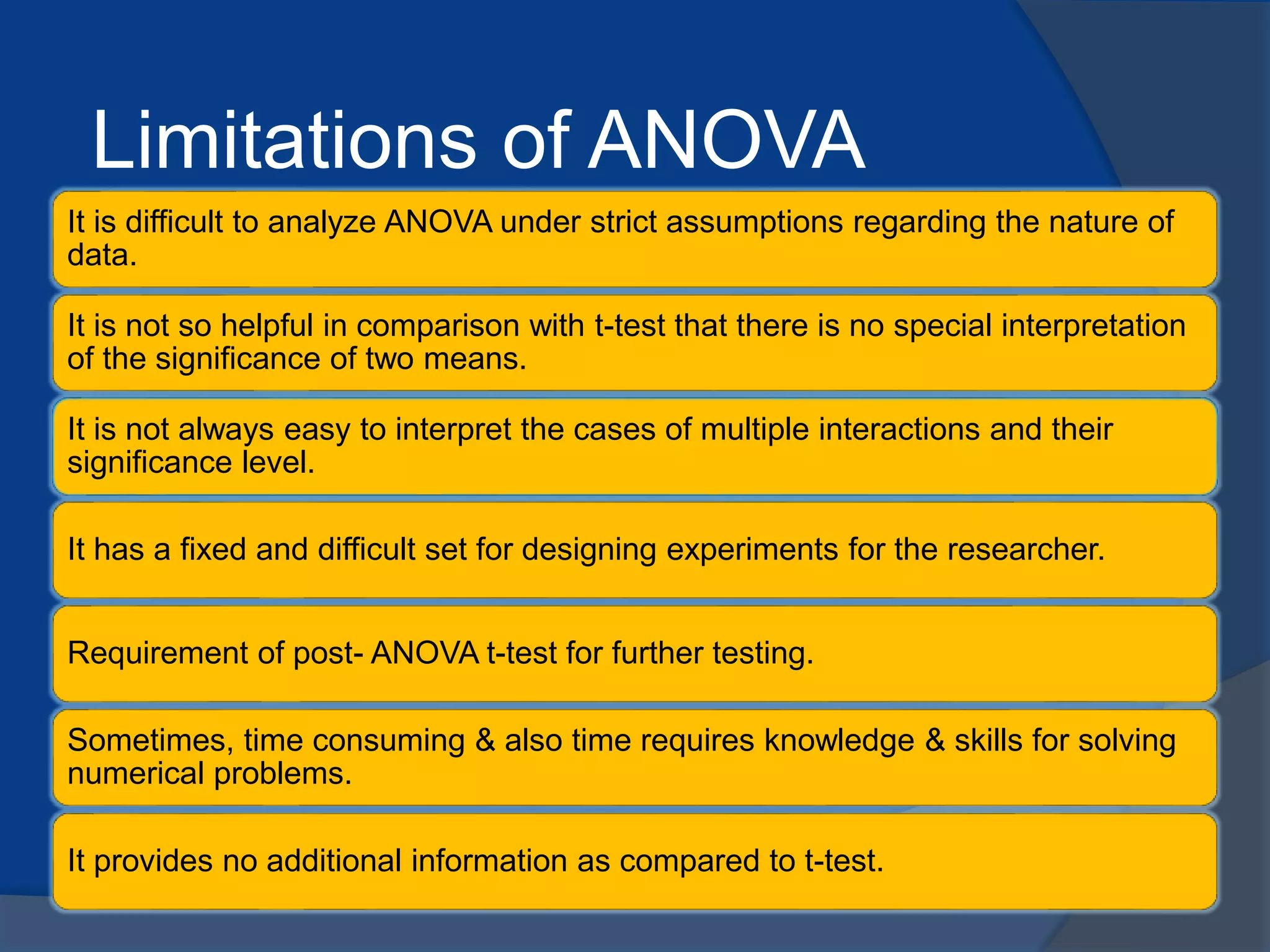 Limitations of ANOVA

It is difficult to analyze ANOVA under strict assumptions regarding the nature of data.

It is not so helpful in comparison with t-test that there is no special interpretation of the significance of two means.

It is not always easy to interpret the cases of multiple interactions and their significance level.

It has a fixed and difficult set for designing experiments for the researcher.

Requirement of post- ANOVA t-test for further testing.

Sometimes, time consuming & also time requires knowledge & skills for solving numerical problems.

It provides no additional information as compared to t-test.